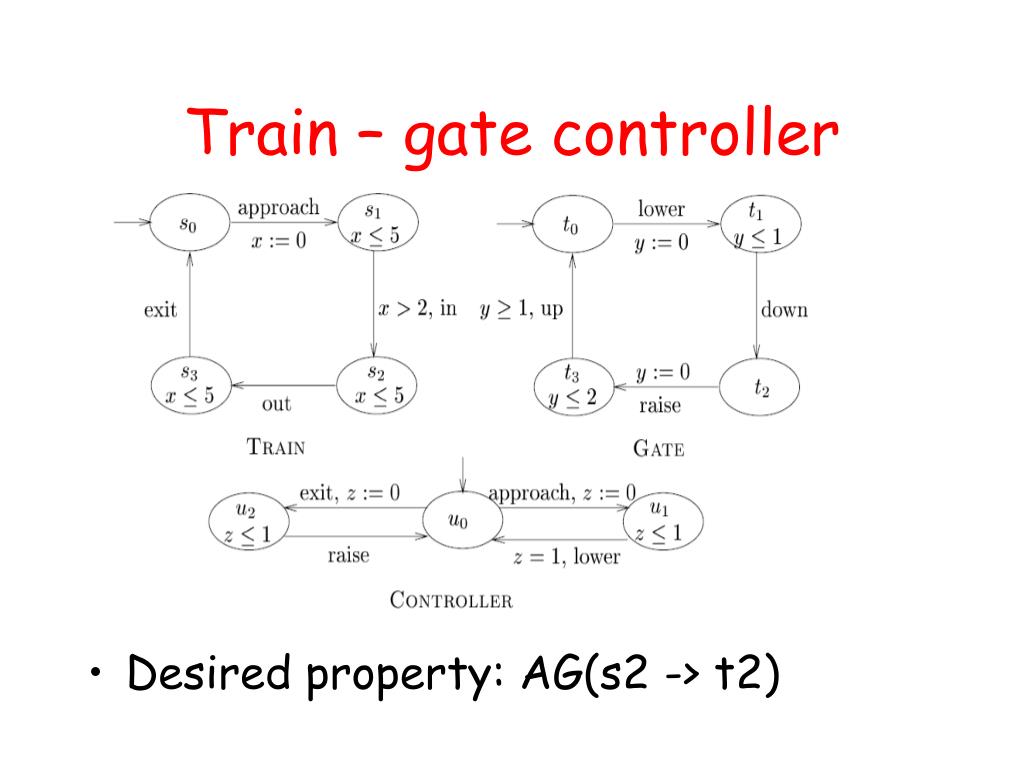 Train – gate controller

$s_0$
approach
$x := 0$
$s_1$
$x \leq 5$
exit
$x > 2$, in
$s_3$
$x \leq 5$
out
$s_2$
$x \leq 5$
TRAIN

$t_0$
lower
$y := 0$
$t_1$
$y \leq 1$
$y \geq 1$, up
down
$t_3$
$y \leq 2$
$y := 0$
raise
$t_2$
GATE

$u_2$
$z \leq 1$
exit, $z := 0$
raise
$u_0$
approach, $z := 0$
$z = 1$, lower
$u_1$
$z \leq 1$
CONTROLLER

• Desired property: AG(s2 -> t2)